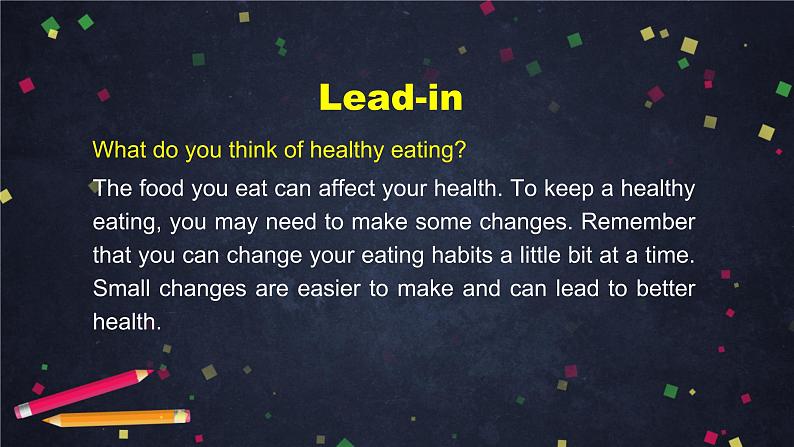 Lead-in

What do you think of healthy eating?

The food you eat can affect your health. To keep a healthy eating, you may need to make some changes. Remember that you can change your eating habits a little bit at a time. Small changes are easier to make and can lead to better health.